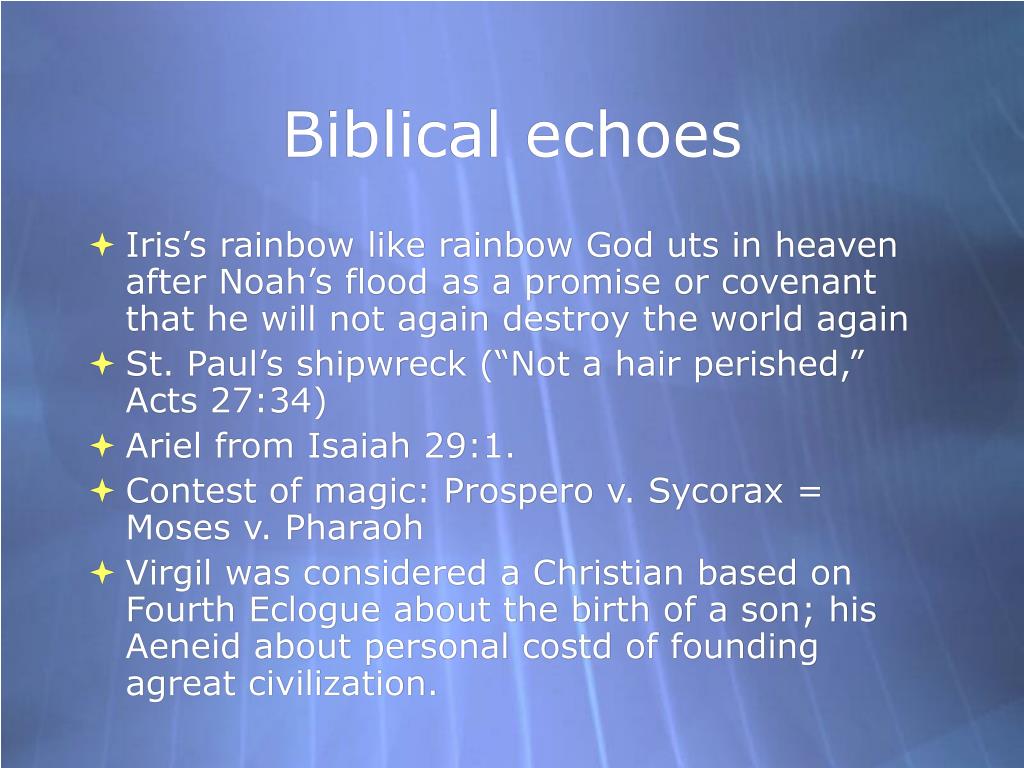 Biblical echoes

Iris’s rainbow like rainbow God uts in heaven after Noah’s flood as a promise or covenant that he will not again destroy the world again

St. Paul’s shipwreck (“Not a hair perished,” Acts 27:34)

Ariel from Isaiah 29:1.

Contest of magic: Prospero v. Sycorax = Moses v. Pharaoh

Virgil was considered a Christian based on Fourth Eclogue about the birth of a son; his Aeneid about personal costd of founding agreat civilization.